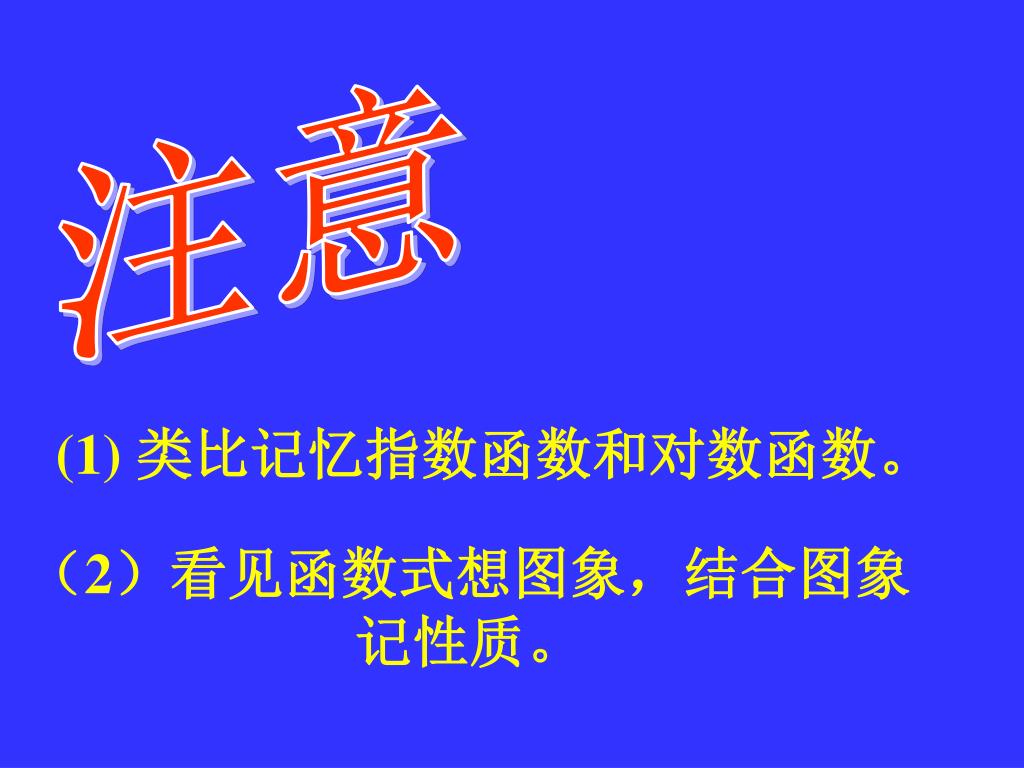 注意

(1) 类比记忆指数函数和对数函数。

（2）看见函数式想图象，结合图象记性质。